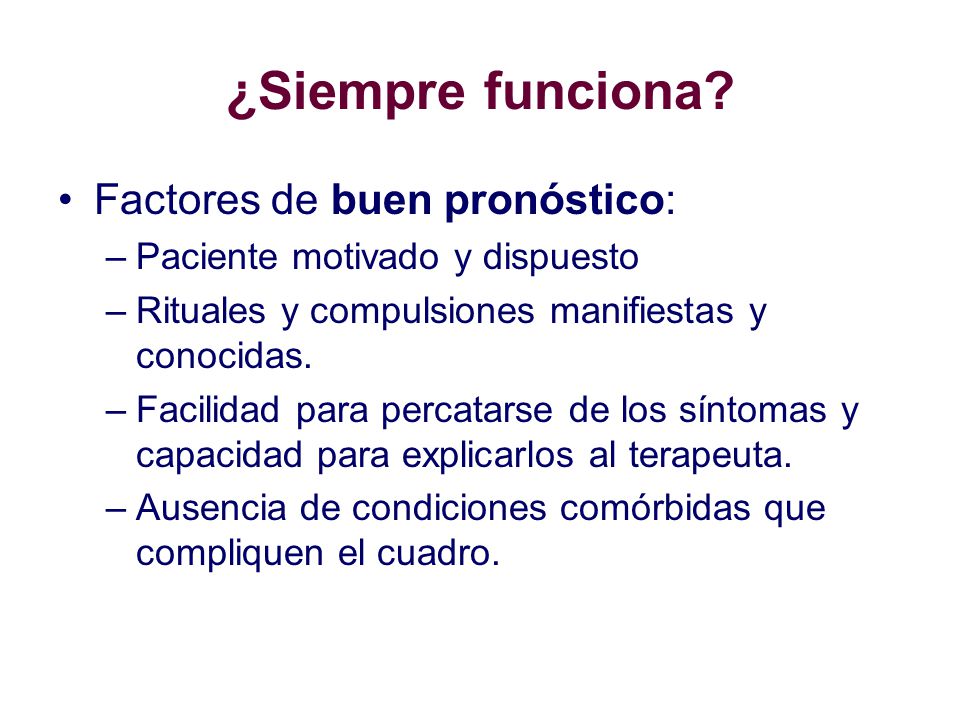 ¿Siempre funciona?

• Factores de buen pronóstico:
– Paciente motivado y dispuesto
– Rituales y compulsiones manifiestas y conocidas.
– Facilidad para percatarse de los síntomas y capacidad para explicarlos al terapeuta.
– Ausencia de condiciones comórbidas que compliquen el cuadro.